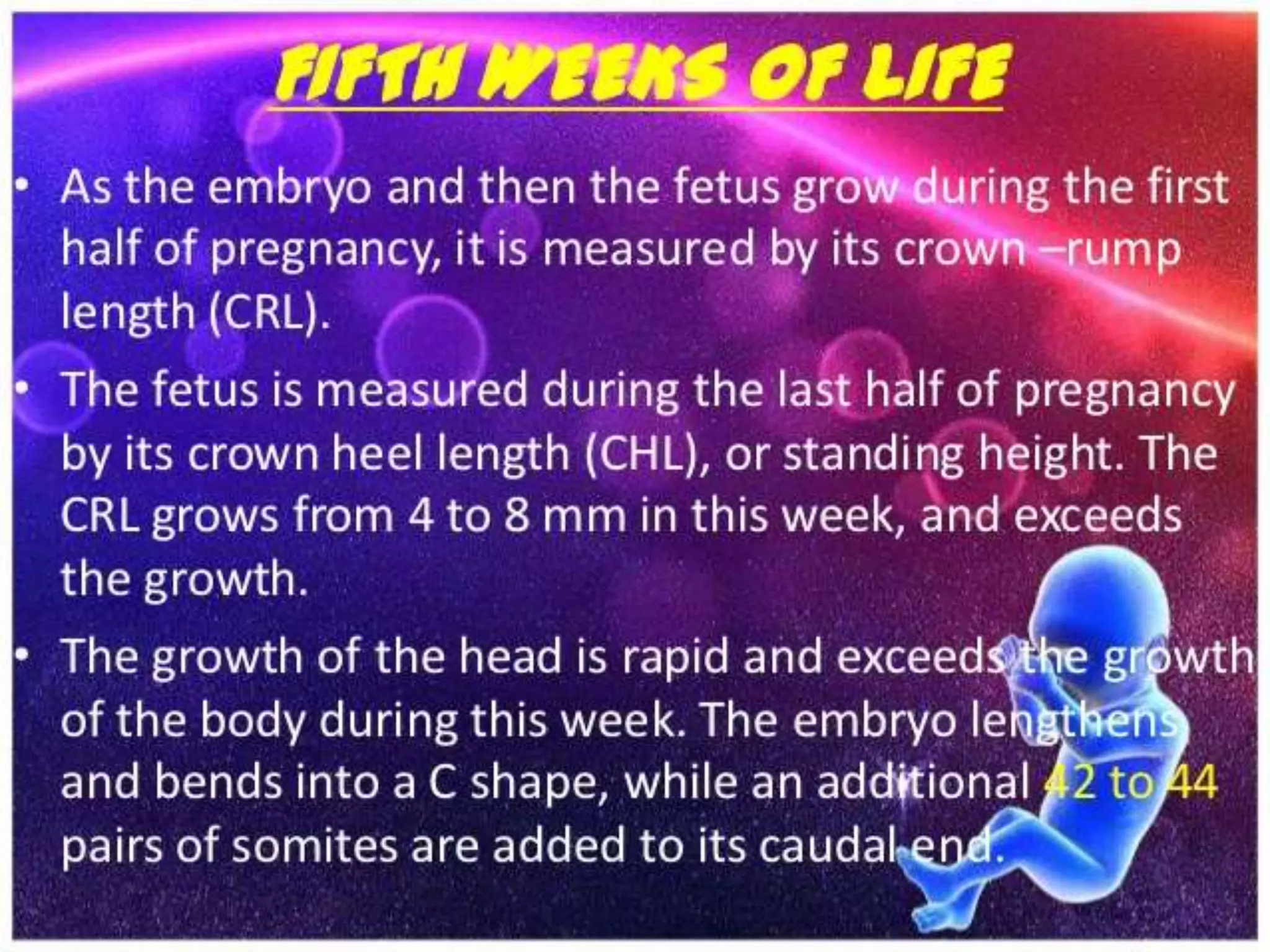 FIFTH WEEKS OF LIFE

• As the embryo and then the fetus grow during the first half of pregnancy, it is measured by its crown –rump length (CRL).

• The fetus is measured during the last half of pregnancy by its crown heel length (CHL), or standing height. The CRL grows from 4 to 8 mm in this week, and exceeds the growth.

• The growth of the head is rapid and exceeds the growth of the body during this week. The embryo lengthens and bends into a C shape, while an additional 42 to 44 pairs of somites are added to its caudal end.